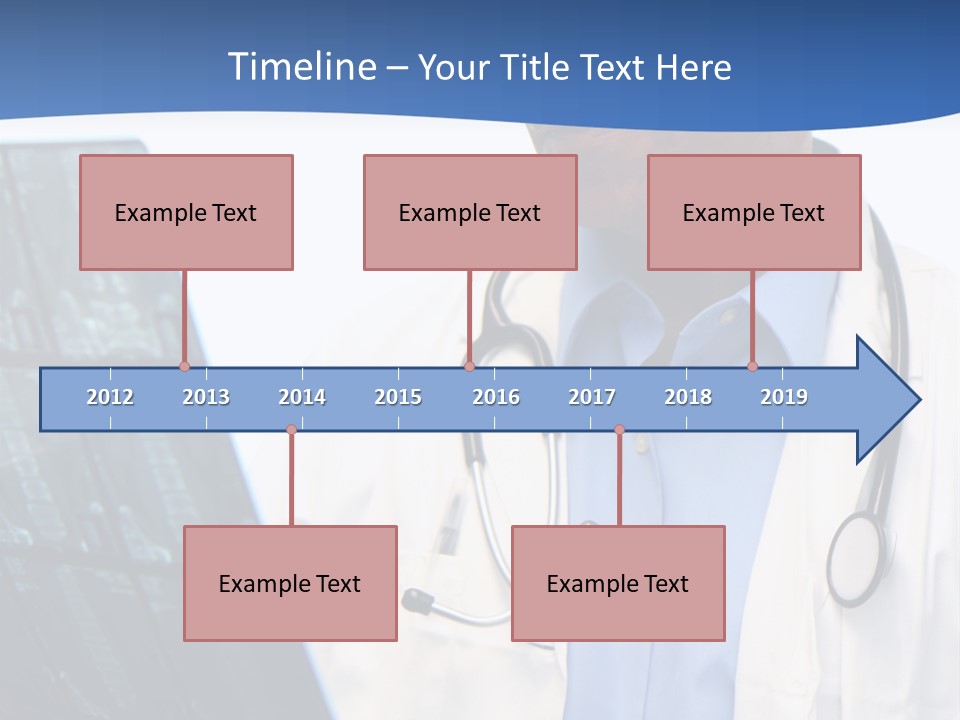 Timeline – Your Title Text Here

Example Text

Example Text

Example Text

2012 2013 2014 2015 2016 2017 2018 2019

Example Text

Example Text